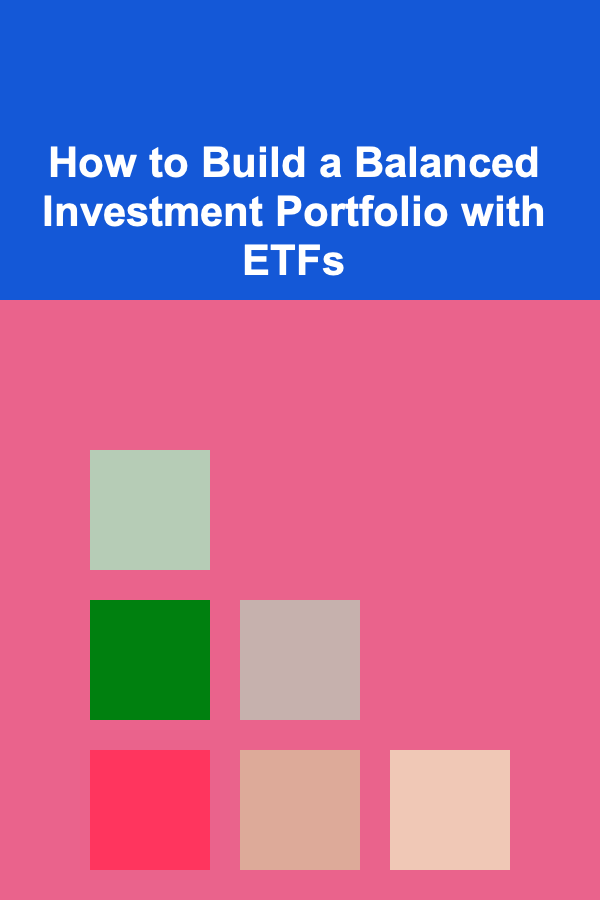 How to Build a Balanced Investment Portfolio with ETFs